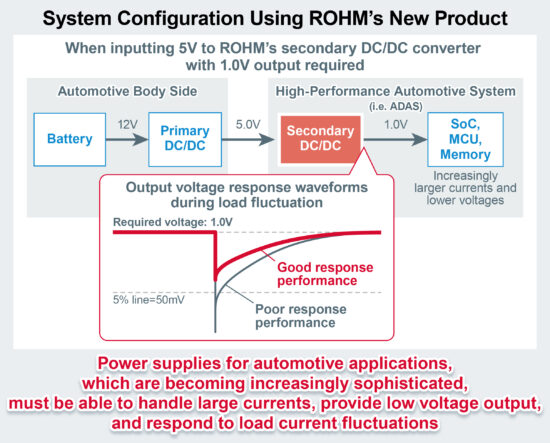 System Configuration Using ROHM's New Product

When inputting 5V to ROHM's secondary DC/DC converter with 1.0V output required

Automotive Body Side

Battery

12V

Primary DC/DC

5.0V

High-Performance Automotive System (i.e. ADAS)

Secondary DC/DC

1.0V

SoC, MCU, Memory

Increasingly larger currents and lower voltages

Output voltage response waveforms during load fluctuation

Required voltage: 1.0V

Good response performance

5% line=50mV

Poor response performance

Power supplies for automotive applications, which are becoming increasingly sophisticated, must be able to handle large currents, provide low voltage output, and respond to load current fluctuations